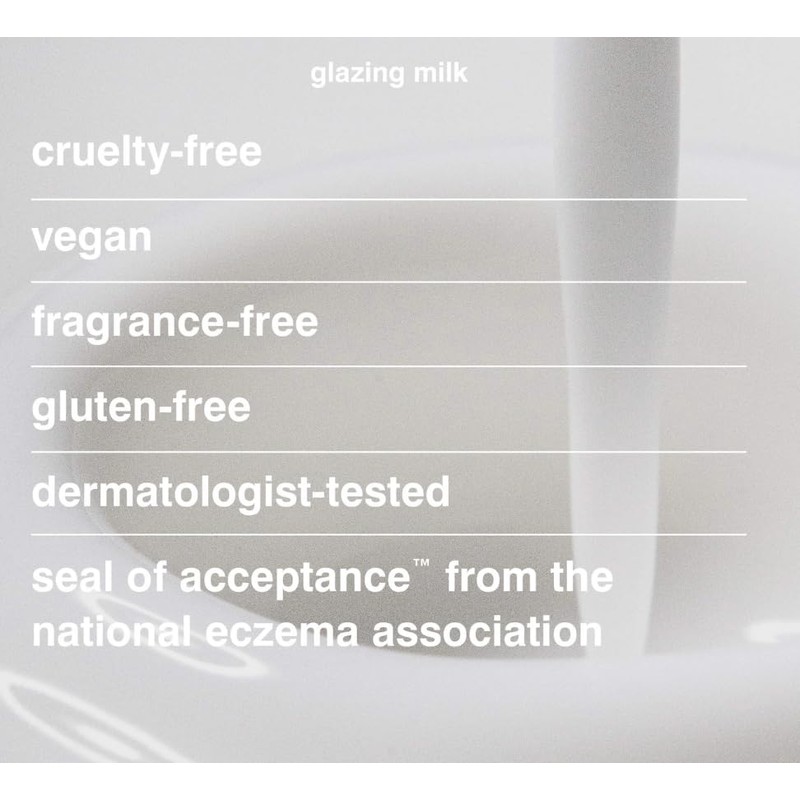 glazing milk

cruelty-free

vegan

fragrance-free

gluten-free

dermatologist-tested

seal of acceptance™ from the national eczema association